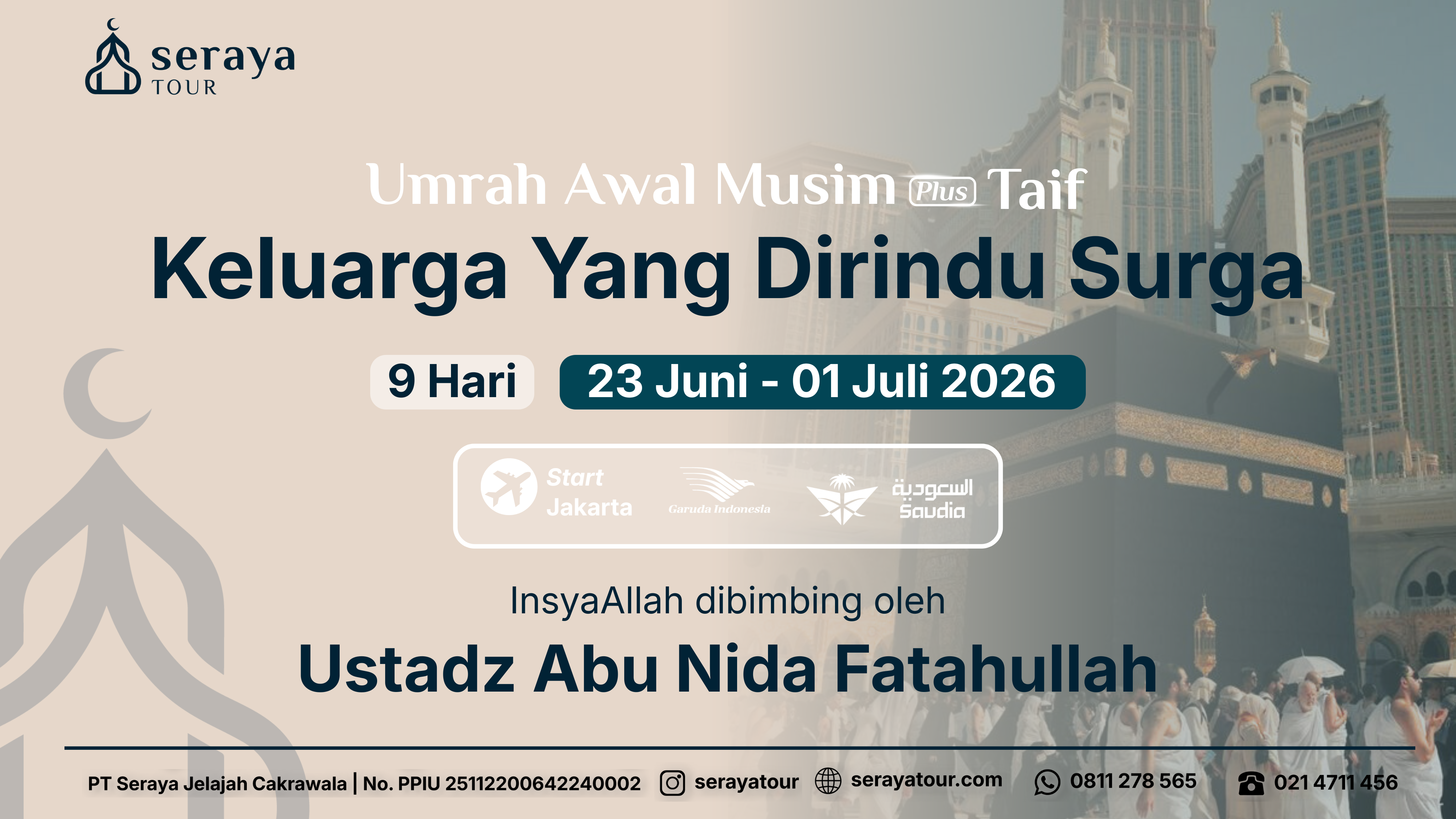 seraya
TOUR

Umrah Awal Musim Plus Taif
Keluarga Yang Dirindu Surga

9 Hari 23 Juni - 01 Juli 2026

Start Jakarta
Garuda Indonesia
السعودية
Saudia

InsyaAllah dibimbing oleh
Ustadz Abu Nida Fatahullah

PT Seraya Jelajah Cakrawala | No. PPIU 25112200642240002 serayatour serayatour.com 0811 278 565 021 4711 456